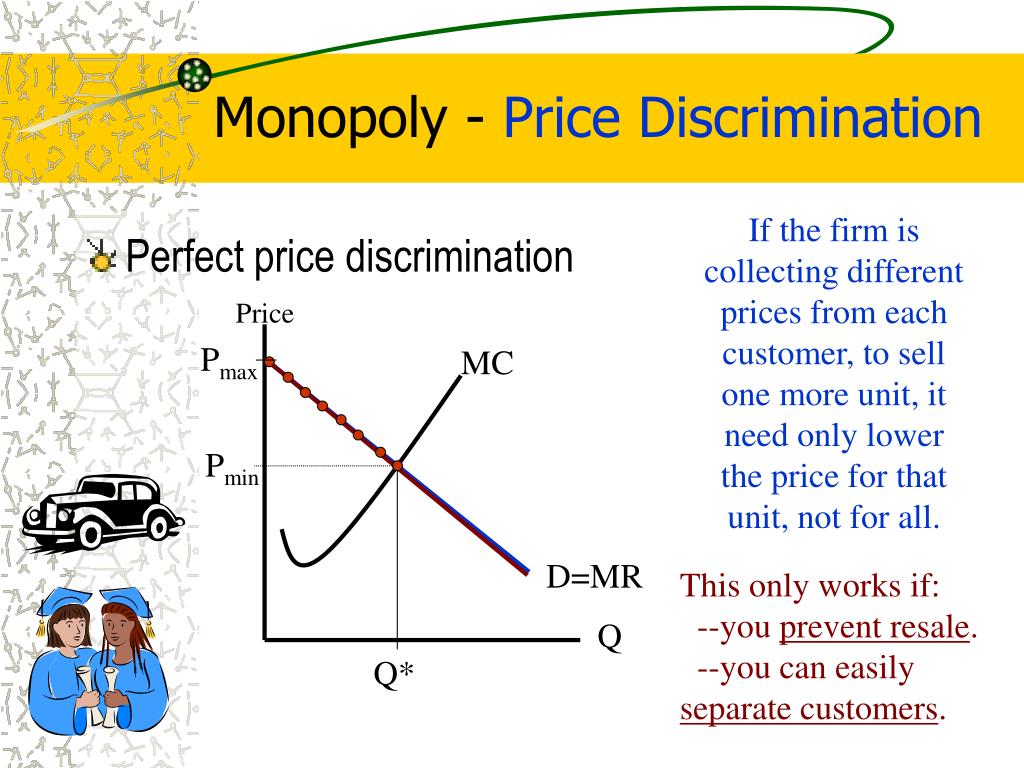 Monopoly - Price Discrimination

Perfect price discrimination

Price

$P_{max}$

MC

$P_{min}$

D=MR

Q

Q*

If the firm is collecting different prices from each customer, to sell one more unit, it need only lower the price for that unit, not for all.

This only works if:
--you prevent resale.
--you can easily separate customers.